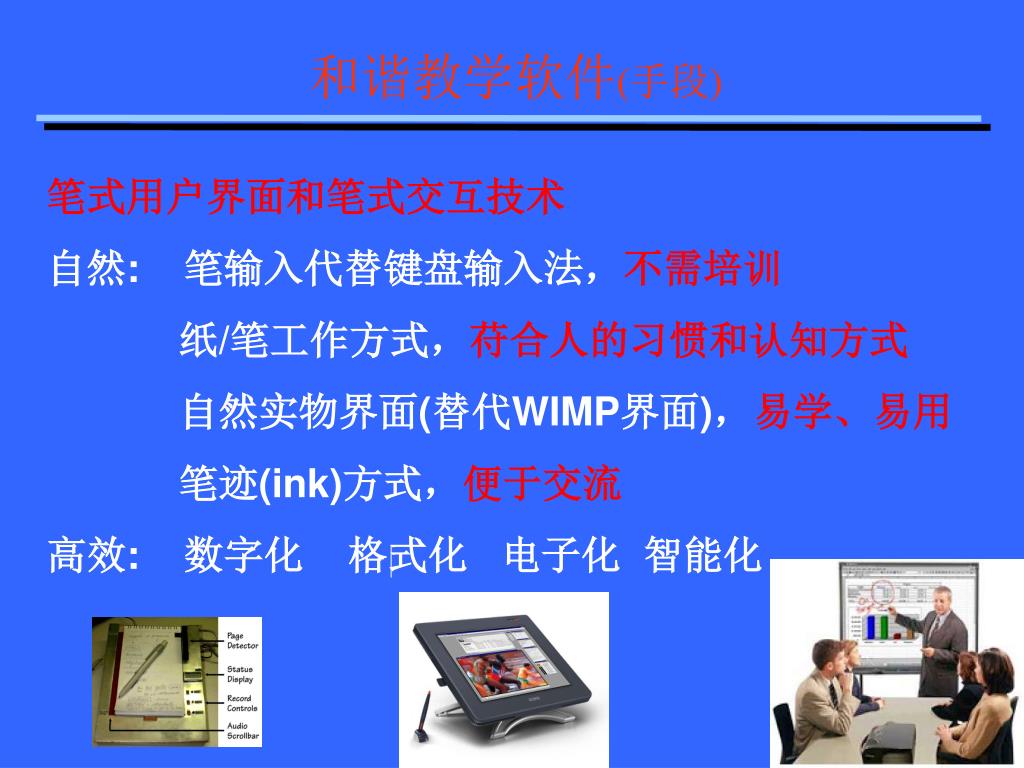 和谐教学软件(手段)

笔式用户界面和笔式交互技术

自然: 笔输入代替键盘输入法，不需培训

纸/笔工作方式，符合人的习惯和认知方式

自然实物界面(替代WIMP界面)，易学、易用

笔迹(ink)方式，便于交流

高效: 数字化 格式化 电子化 智能化

Page Detector
Status Display
Record Controls
Audio Scrollbar